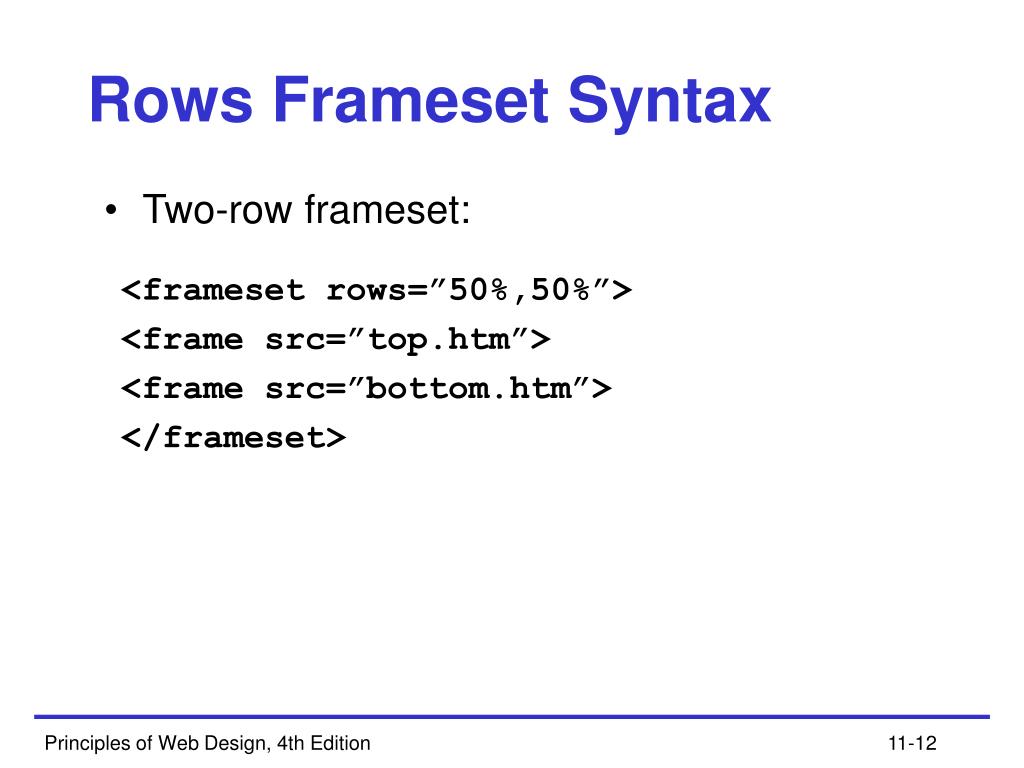 Rows Frameset Syntax

• Two-row frameset:

<frameset rows=”50%,50%”>
<frame src=”top.htm”>
<frame src=”bottom.htm”>
</frameset>

Principles of Web Design, 4th Edition

11-12